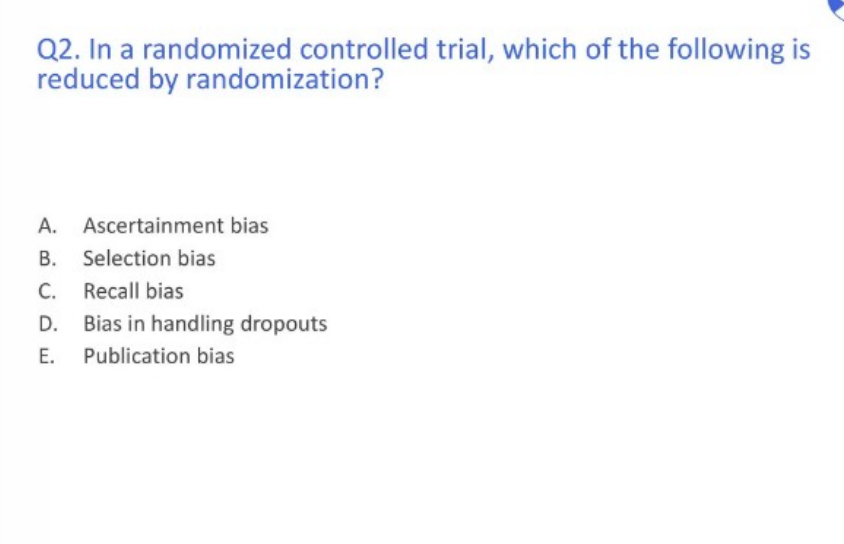 Q2. In a randomized controlled trial, which of the following is reduced by randomization?

A. Ascertainment bias
B. Selection bias
C. Recall bias
D. Bias in handling dropouts
E. Publication bias